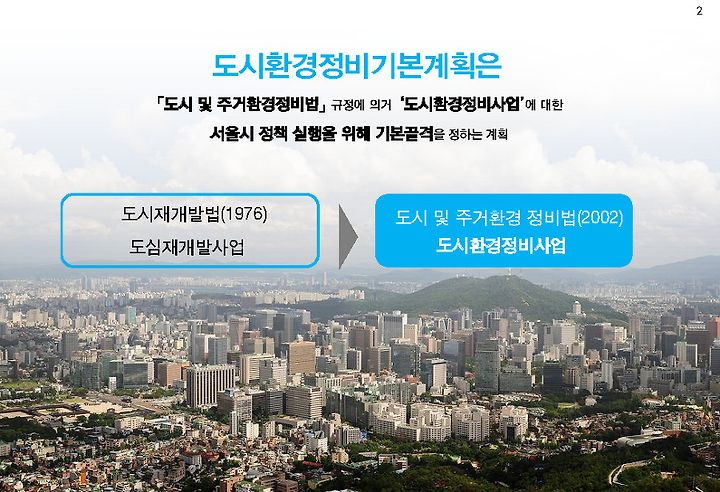 2

도시환경정비기본계획은

「도시 및 주거환경정비법」 규정에 의거 '도시환경정비사업'에 대한

서울시 정책 실행을 위해 기본골격을 정하는 계획

도시재개발법(1976)

도심재개발사업

도시 및 주거환경 정비법(2002)

도시환경정비사업